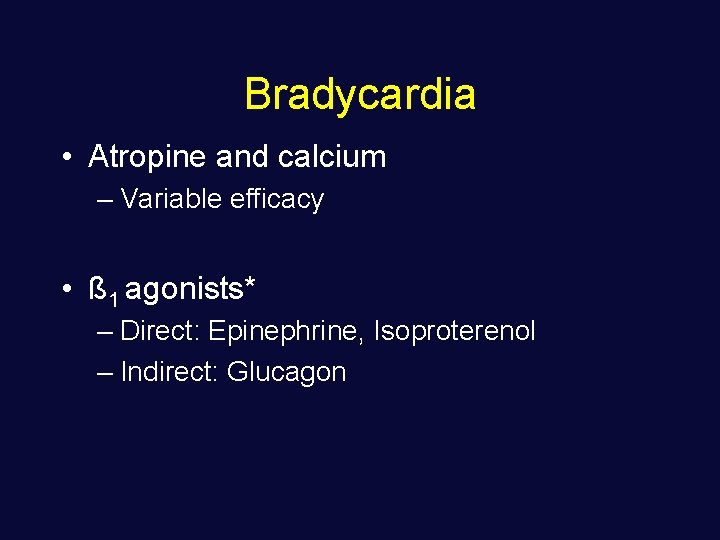 Bradycardia

• Atropine and calcium
– Variable efficacy

• ß$_1$ agonists*
– Direct: Epinephrine, Isoproterenol
– Indirect: Glucagon